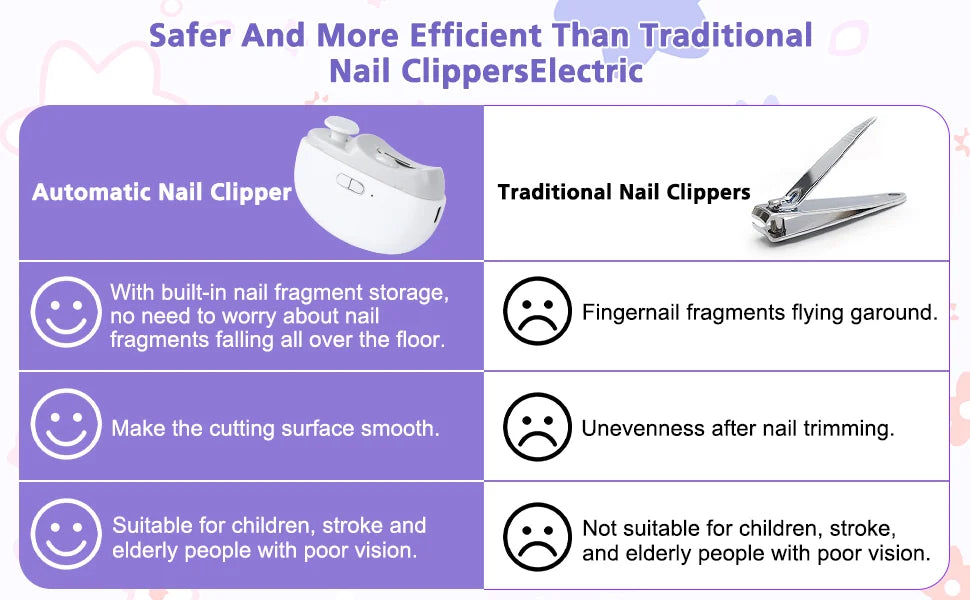 Safer And More Efficient Than Traditional Nail ClippersElectric

| Automatic Nail Clipper | Traditional Nail Clippers |
|---|---|
| With built-in nail fragment storage, no need to worry about nail fragments falling all over the floor. | Fingernail fragments flying garound. |
| Make the cutting surface smooth. | Unevenness after nail trimming. |
| Suitable for children, stroke and elderly people with poor vision. | Not suitable for children, stroke, and elderly people with poor vision. |